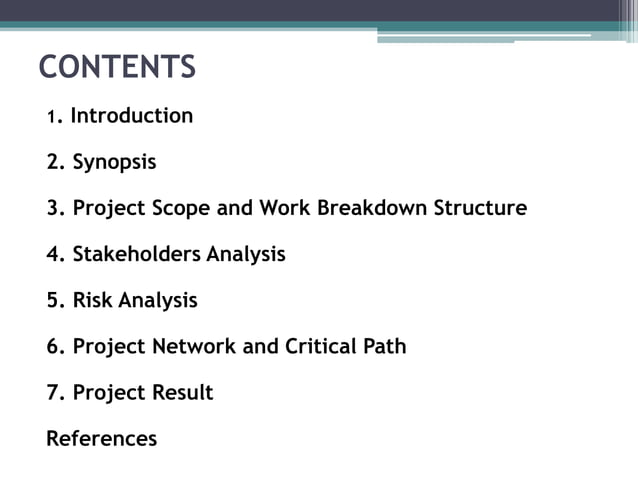 CONTENTS

1. Introduction

2. Synopsis

3. Project Scope and Work Breakdown Structure

4. Stakeholders Analysis

5. Risk Analysis

6. Project Network and Critical Path

7. Project Result

References